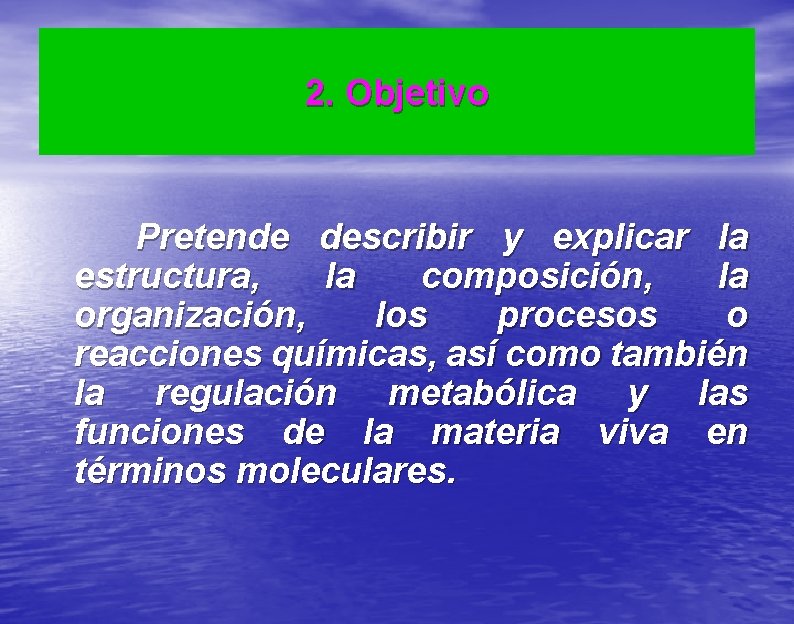 2. Objetivo

Pretende describir y explicar la estructura, la composición, la organización, los procesos o reacciones químicas, así como también la regulación metabólica y las funciones de la materia viva en términos moleculares.